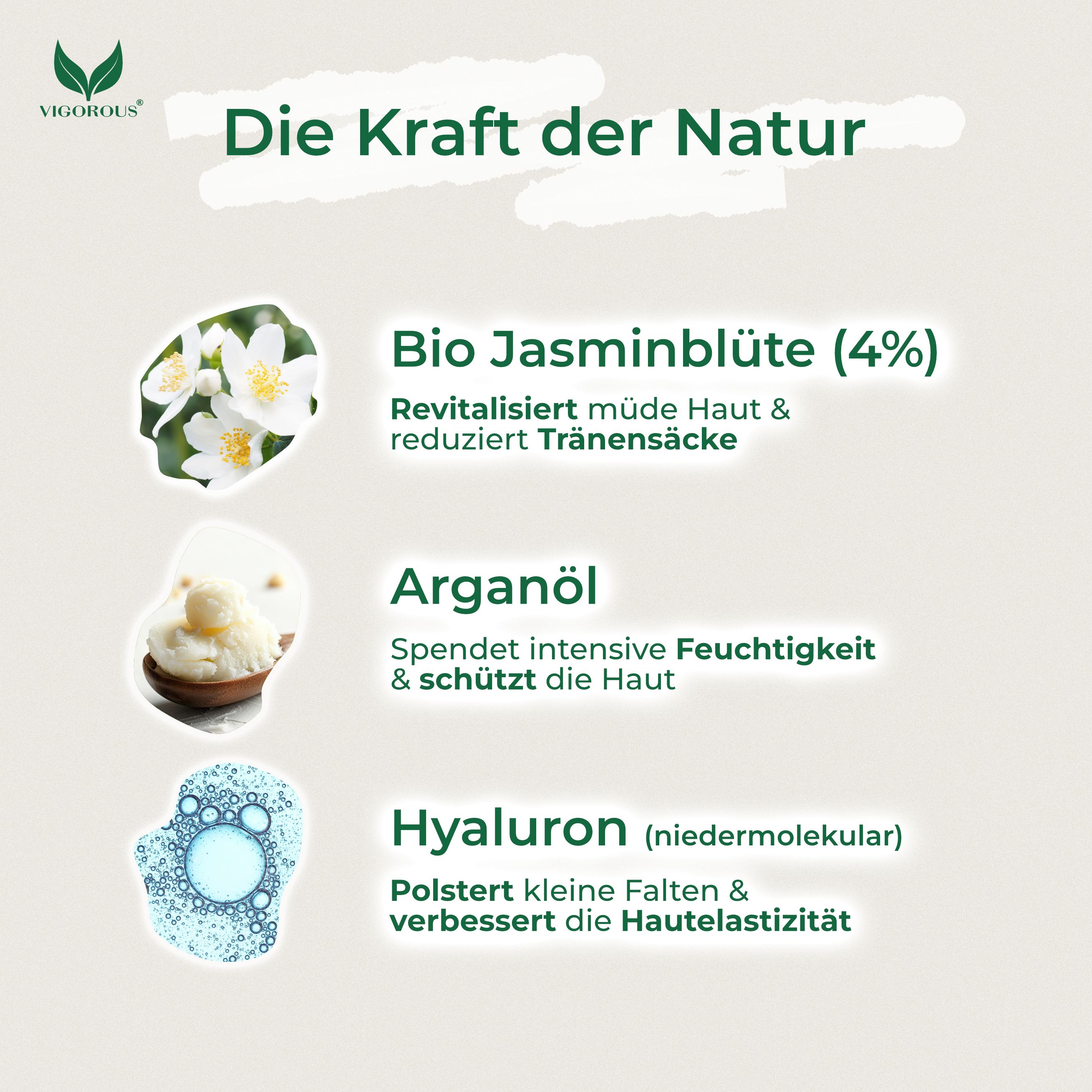 VIGOROUS®

Die Kraft der Natur

Bio Jasminblüte (4%)

Revitalisiert müde Haut & reduziert Tränensäcke

Arganöl

Spendet intensive Feuchtigkeit & schützt die Haut

Hyaluron (niedermolekular)

Polstert kleine Falten & verbessert die Hautelastizität